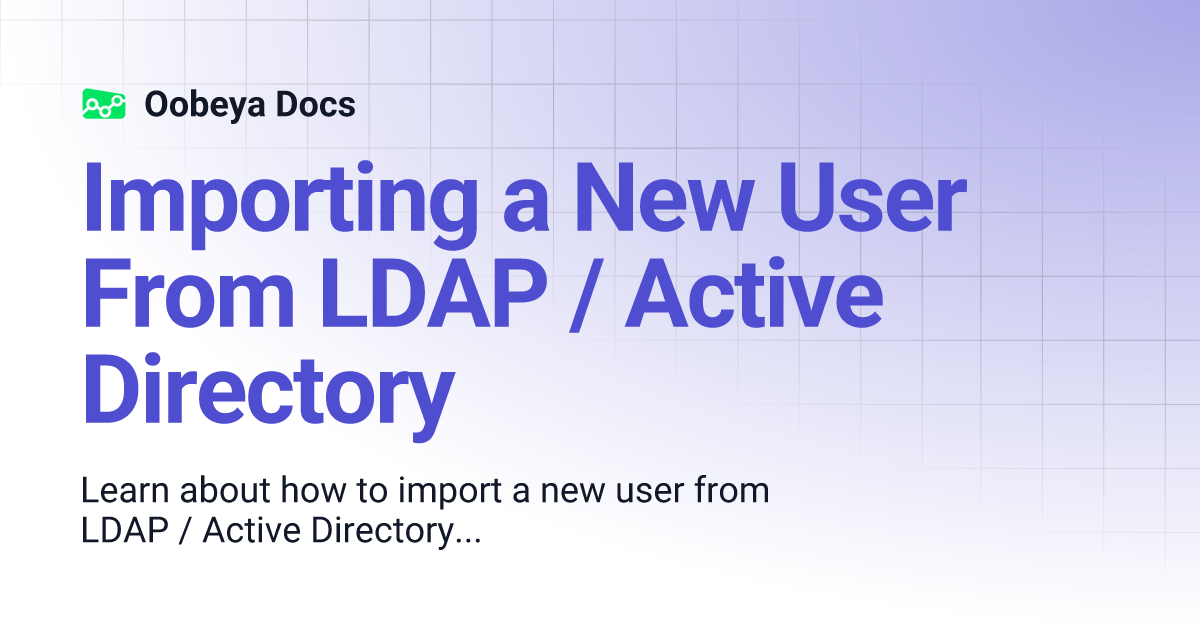 Oobeya Docs

Importing a New User From LDAP / Active Directory

Learn about how to import a new user from LDAP / Active Directory...